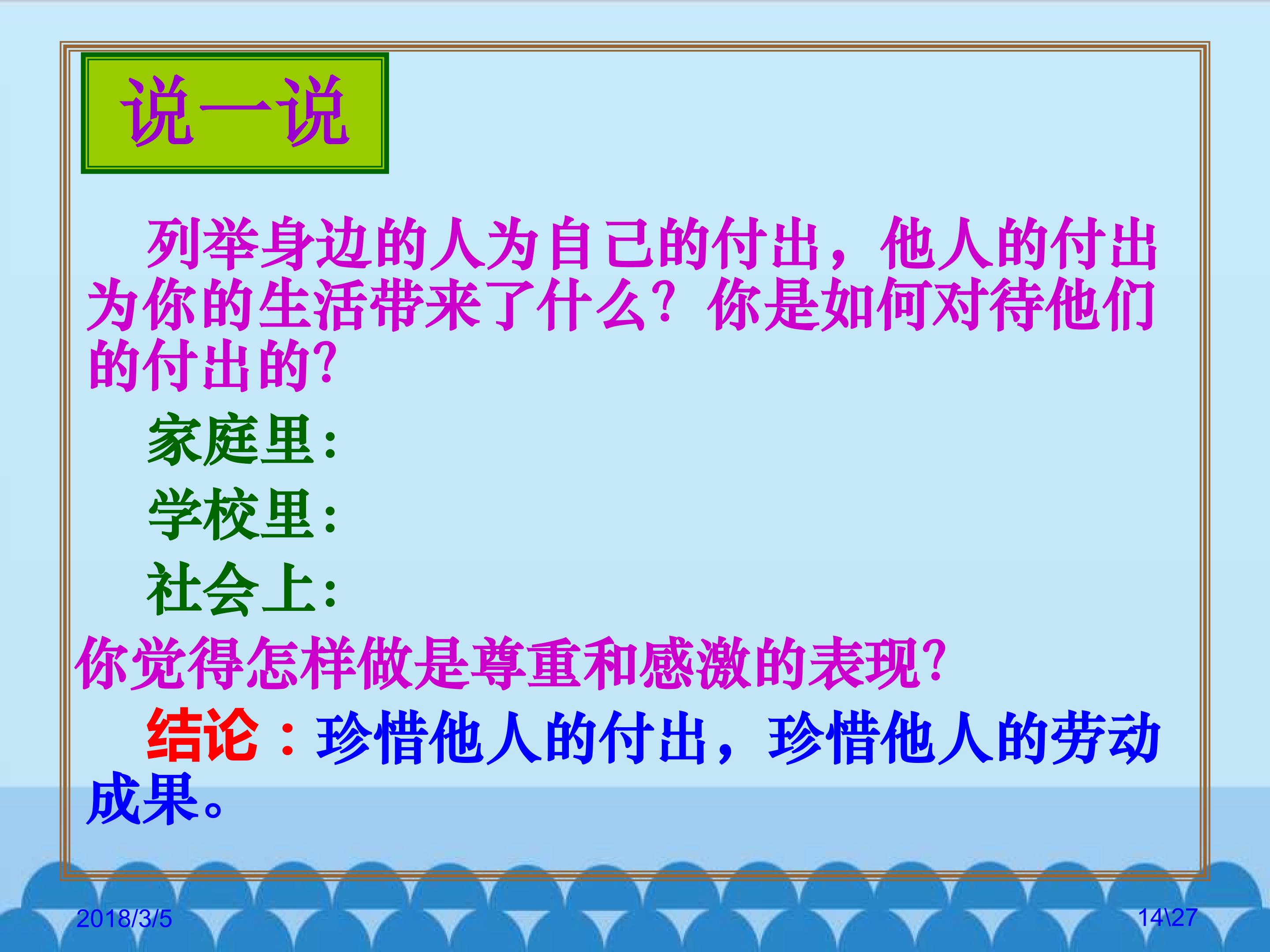 说一说

列举身边的人为自己的付出，他人的付出为你的生活带来了什么？你是如何对待他们的付出的?

家庭里：

学校里：

社会上：

你觉得怎样做是尊重和感激的表现?

结论：珍惜他人的付出，珍惜他人的劳动成果。

2018/3/5

14\27